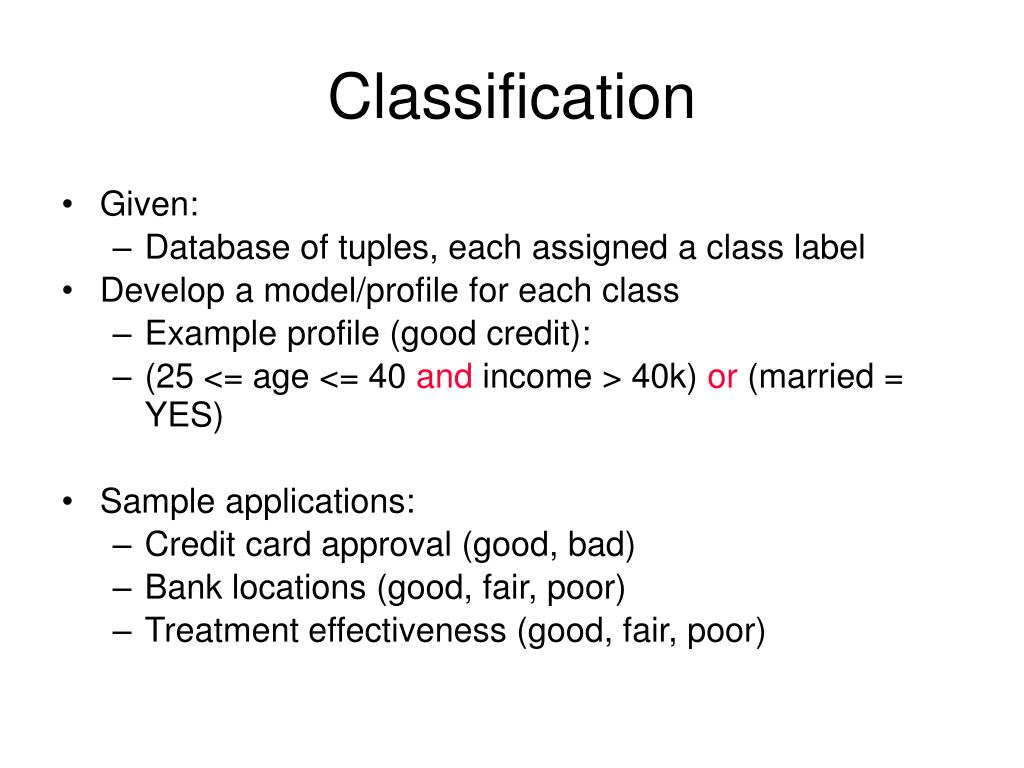 Classification

• Given:
– Database of tuples, each assigned a class label
• Develop a model/profile for each class
– Example profile (good credit):
– (25 <= age <= 40 and income > 40k) or (married = YES)

• Sample applications:
– Credit card approval (good, bad)
– Bank locations (good, fair, poor)
– Treatment effectiveness (good, fair, poor)